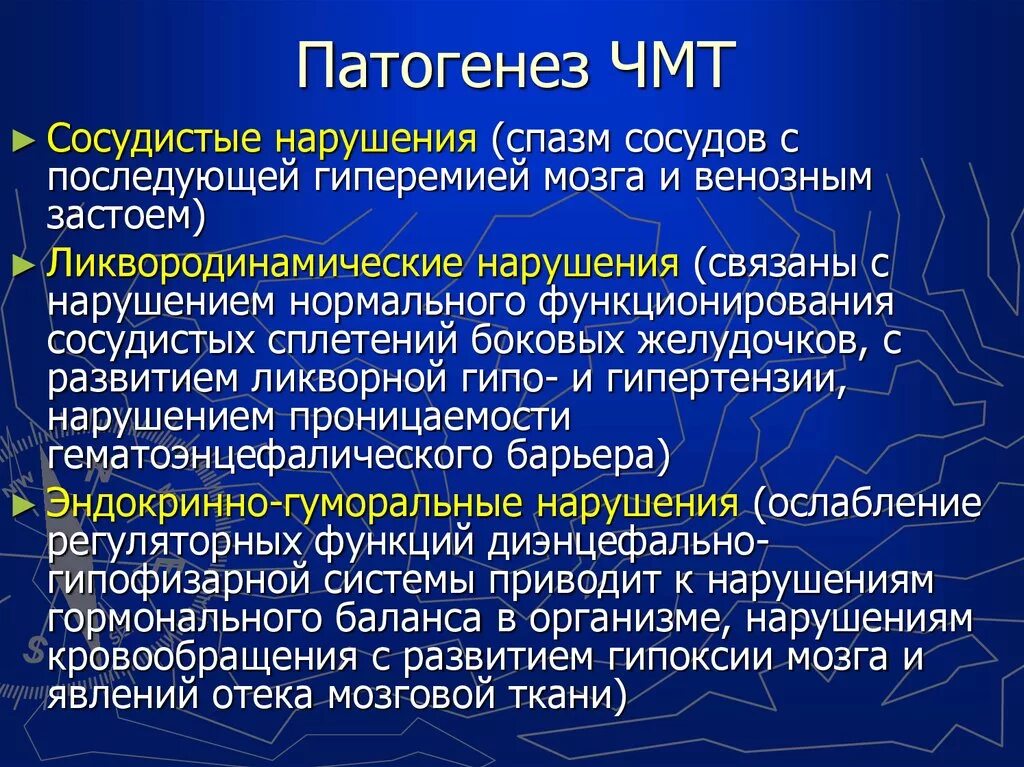 Патогенез ЧМТ

► Сосудистые нарушения (спазм сосудов с последующей гиперемией мозга и венозным застоем)

► Ликвородинамические нарушения (связаны с нарушением нормального функционирования сосудистых сплетений боковых желудочков, с развитием ликворной гипо- и гипертензии, нарушением проницаемости гематоэнцефалического барьера)

► Эндокринно-гуморальные нарушения (ослабление регуляторных функций диэнцефально-гипофизарной системы приводит к нарушениям гормонального баланса в организме, нарушениям кровообращения с развитием гипоксии мозга и явлений отека мозговой ткани)